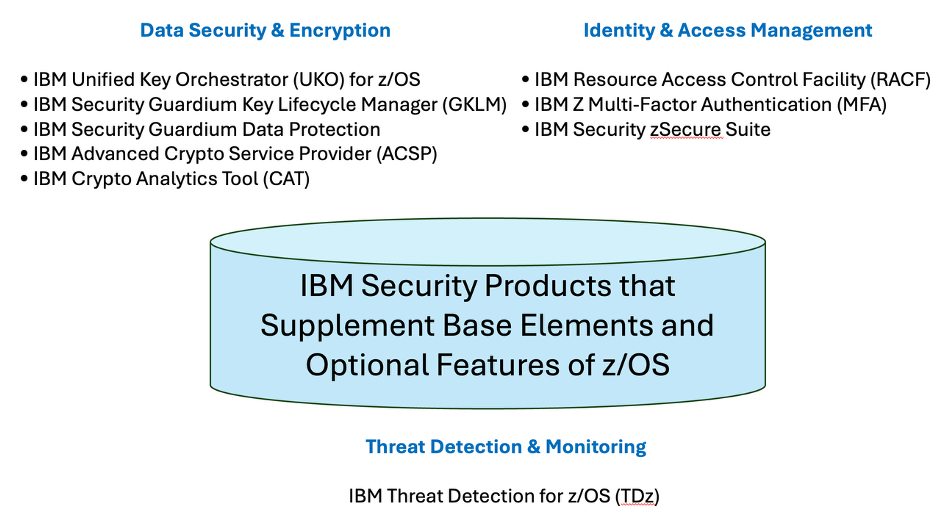 Data Security & Encryption

• IBM Unified Key Orchestrator (UKO) for z/OS
• IBM Security Guardium Key Lifecycle Manager (GKLM)
• IBM Security Guardium Data Protection
• IBM Advanced Crypto Service Provider (ACSP)
• IBM Crypto Analytics Tool (CAT)

Identity & Access Management

• IBM Resource Access Control Facility (RACF)
• IBM Z Multi-Factor Authentication (MFA)
• IBM Security zSecure Suite

IBM Security Products that Supplement Base Elements and Optional Features of z/OS

Threat Detection & Monitoring

IBM Threat Detection for z/OS (TDz)